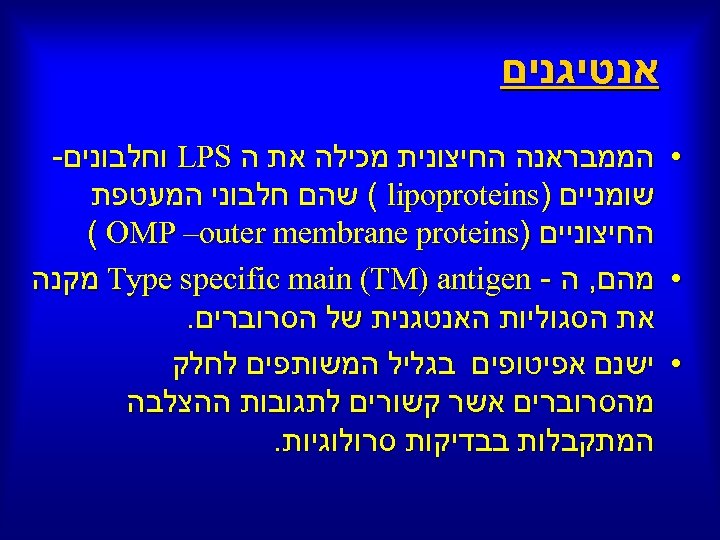 אנטיגנים

• הממבראנה החיצונית מכילה את ה LPS וחלבונים-שומניים (lipoproteins ) שהם חלבוני המעטפת החיצוניים (OMP –outer membrane proteins )

• מהם, ה - Type specific main (TM) antigen מקנה את הסגוליות האנטגנית של הסרוברים.

• ישנם אפיטופים בגליל המשותפים לחלק מהסרוברים אשר קשורים לתגובות ההצלבה המתקבלות בבדיקות סרולוגיות.